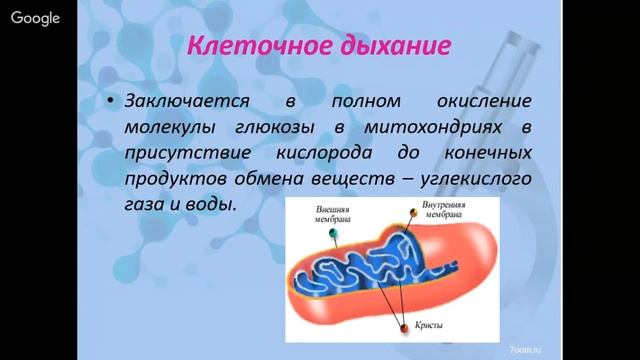 Google

Клеточное дыхание

• Заключается в полном окисление молекулы глюкозы в митохондриях в присутствие кислорода до конечных продуктов обмена веществ – углекислого газа и воды.

Внешняя мембрана

Внутренняя мембрана

Кристы

7oom.ru